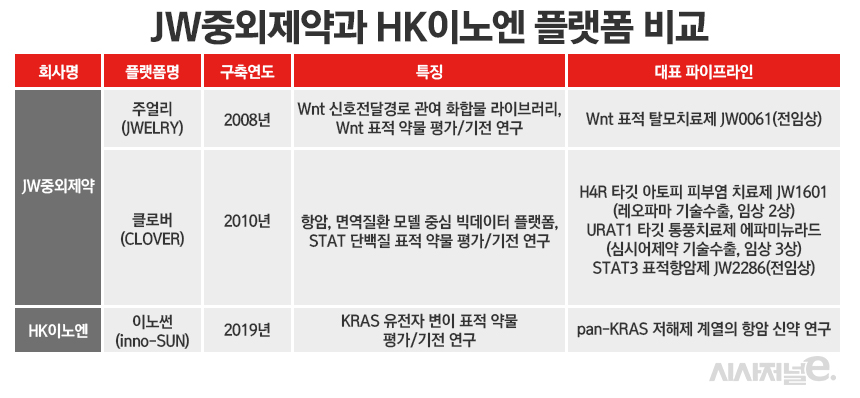 JW중외제약과 HK이노엔 플랫폼 비교

| 회사명 | 플랫폼명 | 구축연도 | 특징 | 대표 파이프라인 |
|---|---|---|---|---|
| JW중외제약 | 주얼리 (JWELRY) | 2008년 | Wnt 신호전달경로 관여 화합물 라이브러리, Wnt 표적 약물 평가/기전 연구 | Wnt 표적 탈모치료제 JW0061(전임상) |
| JW중외제약 | 클로버 (CLOVER) | 2010년 | 항암, 면역질환 모델 중심 빅데이터 플랫폼, STAT 단백질 표적 약물 평가/기전 연구 | H4R 타깃 아토피 피부염 치료제 JW1601 (레오파마 기술수출, 임상 2상) URAT1 타깃 통풍치료제 에파미뉴라드 (심시어제약 기술수출, 임상 3상) STAT3 표적항암제 JW2286(전임상) |
| HK이노엔 | 이노썬 (inno-SUN) | 2019년 | KRAS 유전자 변이 표적 약물 평가/기전 연구 | pan-KRAS 저해제 계열의 항암 신약 연구 |

시사저널e.